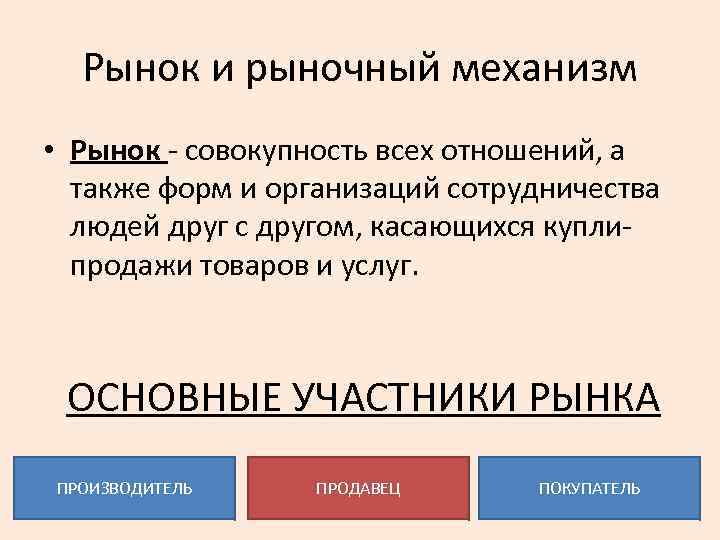 Рынок и рыночный механизм

• Рынок - совокупность всех отношений, а также форм и организаций сотрудничества людей друг с другом, касающихся купли-продажи товаров и услуг.

ОСНОВНЫЕ УЧАСТНИКИ РЫНКА

ПРОИЗВОДИТЕЛЬ

ПРОДАВЕЦ

ПОКУПАТЕЛЬ